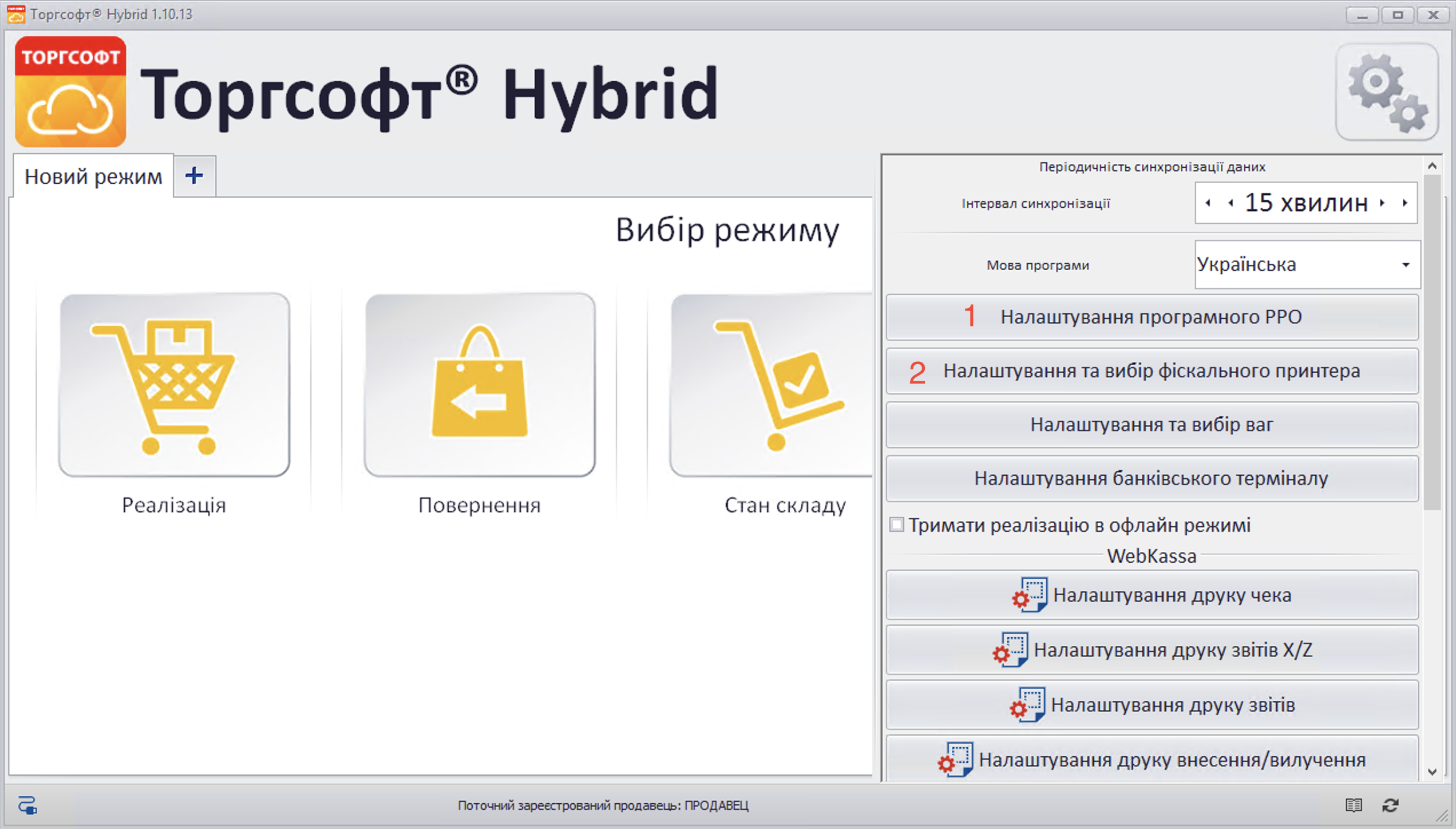 Торгсофт® Hybrid 1.10.13

ТОРГСОФТ

Торгсофт® Hybrid

Новий режим +

Вибір режиму

Реалізація

Повернення

Стан складу

Періодичність синхронізації даних

Інтервал синхронізації

15 хвилин

Мова програми

Українська

1 Налаштування програмного РРО

2 Налаштування та вибір фіскального принтера

Налаштування та вибір ваг

Налаштування банківського терміналу

Тримати реалізацію в офлайн режимі

WebKassa

Налаштування друку чека

Налаштування друку звітів X/Z

Налаштування друку звітів

Налаштування друку внесення/вилучення

Поточний зареєстрований продавець: ПРОДАВЕЦ